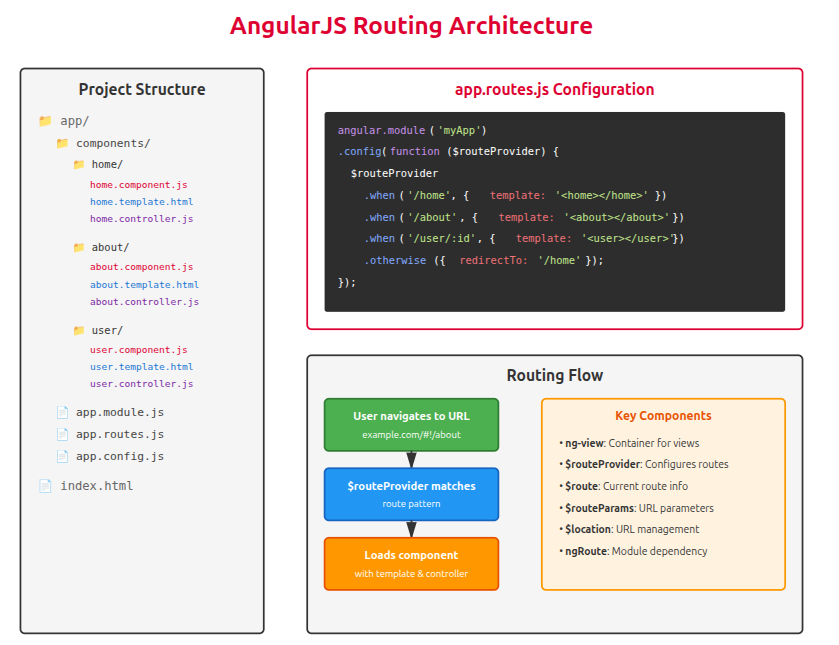 AngularJS Routing Architecture

Project Structure

app/
components/
home/
home.component.js
home.template.html
home.controller.js

about/
about.component.js
about.template.html
about.controller.js

user/
user.component.js
user.template.html
user.controller.js

app.module.js
app.routes.js
app.config.js

index.html

app.routes.js Configuration

angular.module ('myApp')
.config( function ($routeProvider) {
$routeProvider
.when ('/home', { template: '<home></home>' })
.when ('/about', { template: '<about></about>' })
.when ('/user/:id', { template: '<user></user>' })
.otherwise ({ redirectTo: '/home' });
});

Routing Flow

User navigates to URL
example.com/#!/about

$routeProvider matches
route pattern

Loads component
with template & controller

Key Components

• ng-view: Container for views
• $routeProvider: Configures routes
• $route: Current route info
• $routeParams: URL parameters
• $location: URL management
• ngRoute: Module dependency